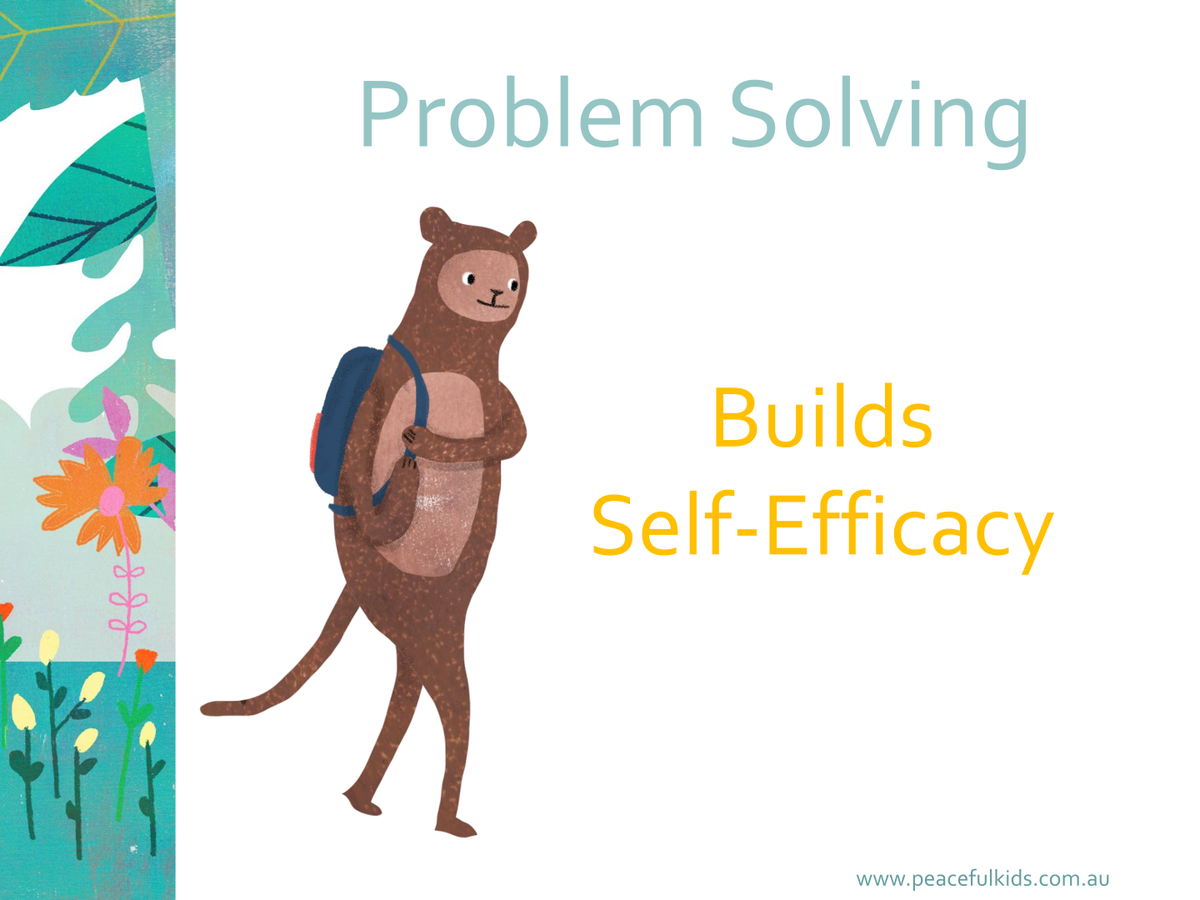 Problem Solving

Builds
Self-Efficacy

www.peacefulkids.com.au